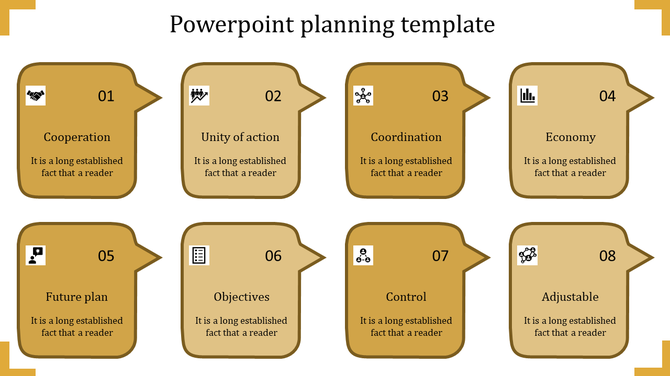 Powerpoint planning template

01

Cooperation

It is a long established fact that a reader

02

Unity of action

It is a long established fact that a reader

03

Coordination

It is a long established fact that a reader

04

Economy

It is a long established fact that a reader

05

Future plan

It is a long established fact that a reader

06

Objectives

It is a long established fact that a reader

07

Control

It is a long established fact that a reader

08

Adjustable

It is a long established fact that a reader